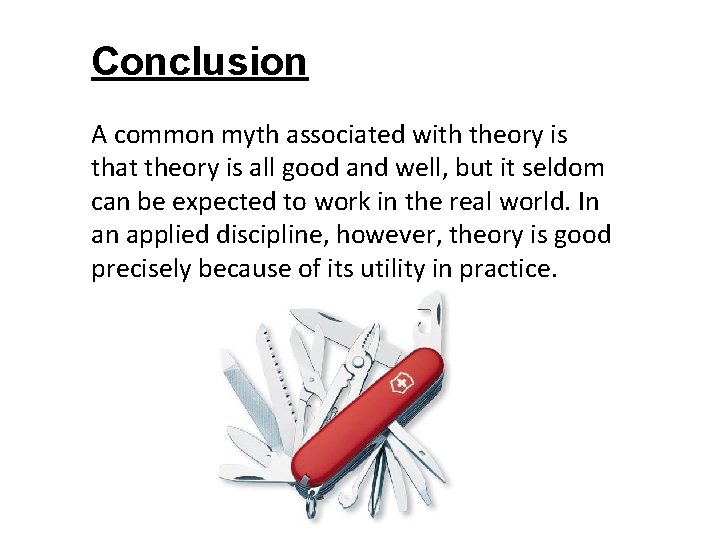 Conclusion

A common myth associated with theory is that theory is all good and well, but it seldom can be expected to work in the real world. In an applied discipline, however, theory is good precisely because of its utility in practice.